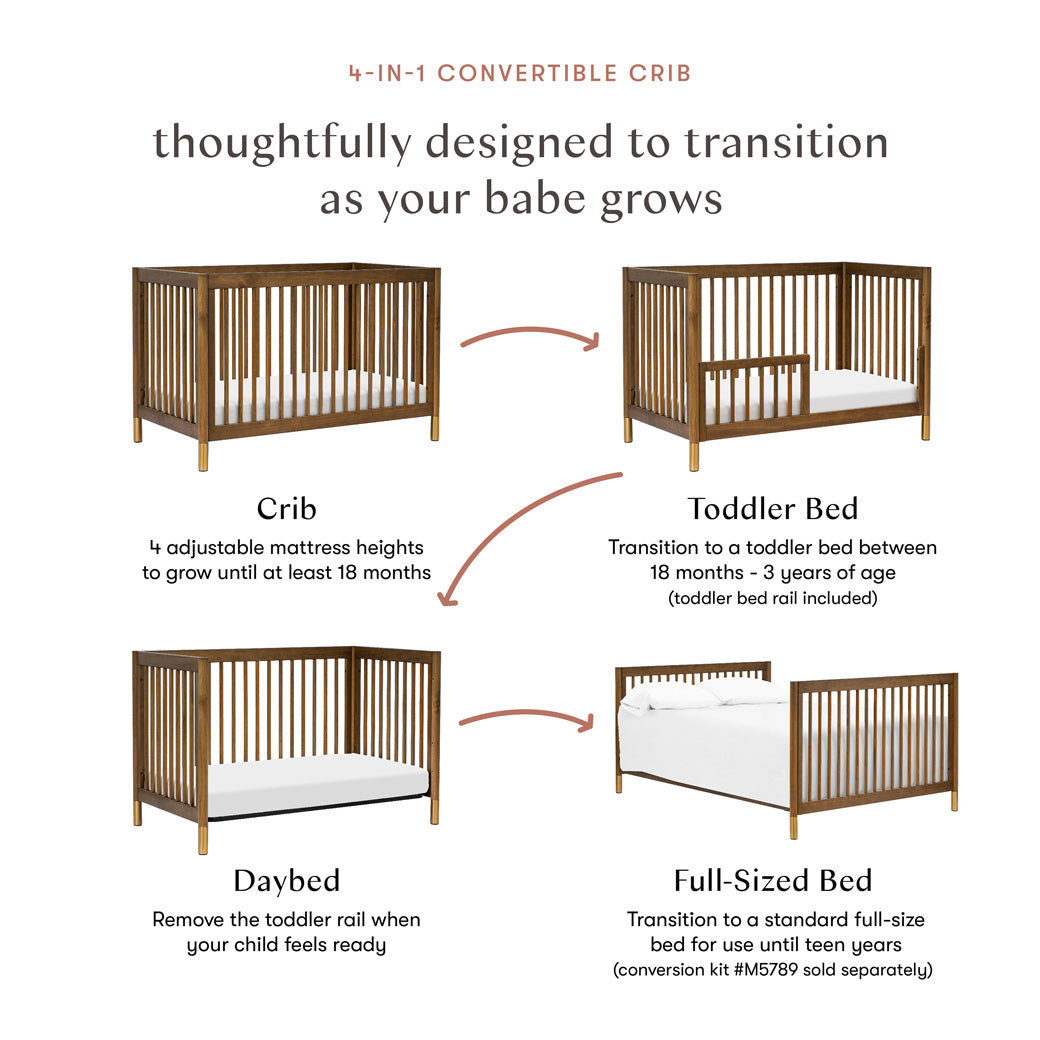 4-IN-1 CONVERTIBLE CRIB

thoughtfully designed to transition as your babe grows

Crib

4 adjustable mattress heights to grow until at least 18 months

Toddler Bed

Transition to a toddler bed between 18 months - 3 years of age (toddler bed rail included)

Daybed

Remove the toddler rail when your child feels ready

Full-Sized Bed

Transition to a standard full-size bed for use until teen years (conversion kit #M5789 sold separately)